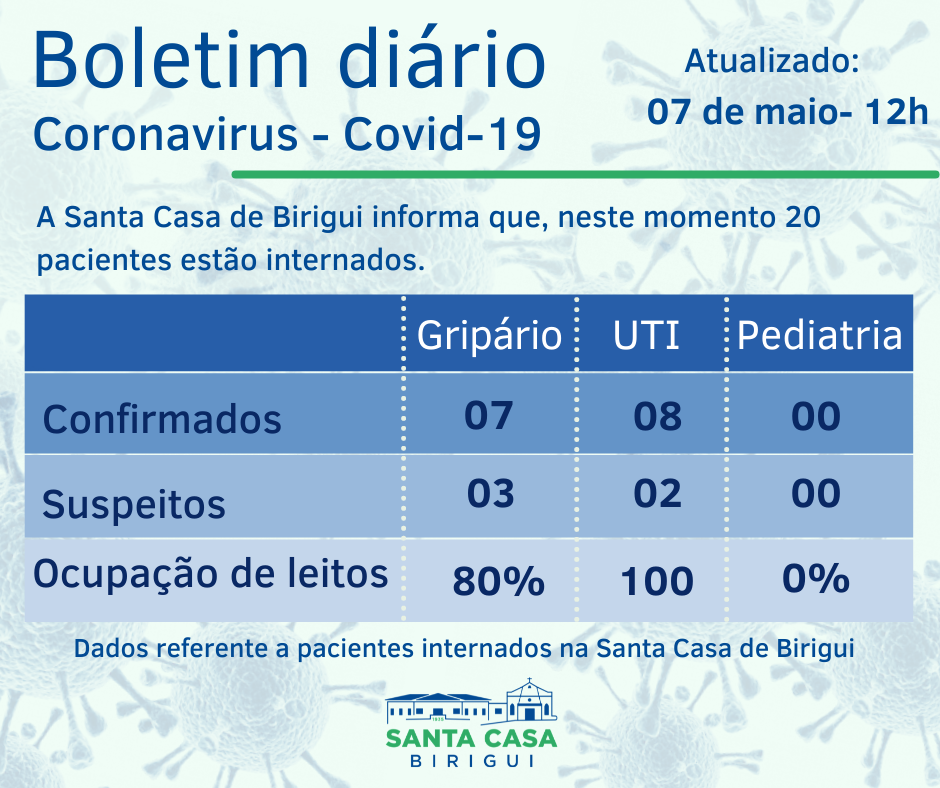 Boletim diário
Coronavirus - Covid-19

Atualizado:
07 de maio- 12h

A Santa Casa de Birigui informa que, neste momento 20 pacientes estão internados.

| | Gripário | UTI | Pediatria |
|---|---|---|---|
| Confirmados | 07 | 08 | 00 |
| Suspeitos | 03 | 02 | 00 |
| Ocupação de leitos | 80% | 100 | 0% |

Dados referente a pacientes internados na Santa Casa de Birigui

SANTA CASA
BIRIGUI